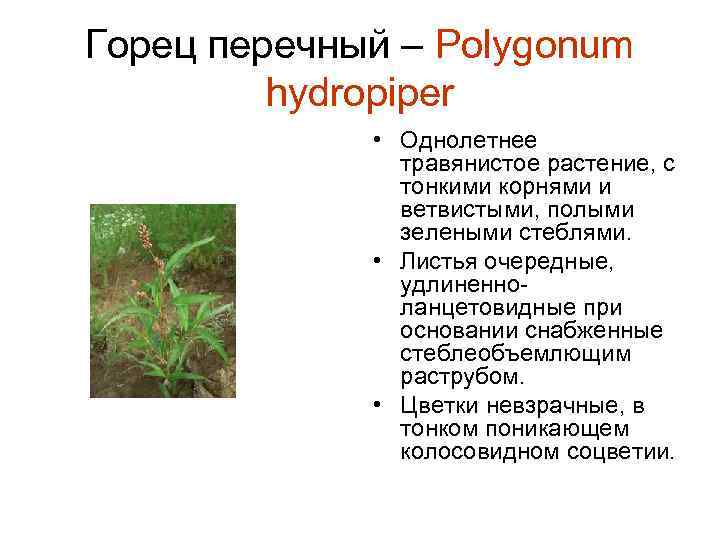 Горец перечный – Polygonum hydropiper

• Однолетнее травянистое растение, с тонкими корнями и ветвистыми, полыми зелеными стеблями.
• Листья очередные, удлиненно-ланцетовидные при основании снабженные стеблеобъемлющим раструбом.
• Цветки невзрачные, в тонком поникающем колосовидном соцветии.